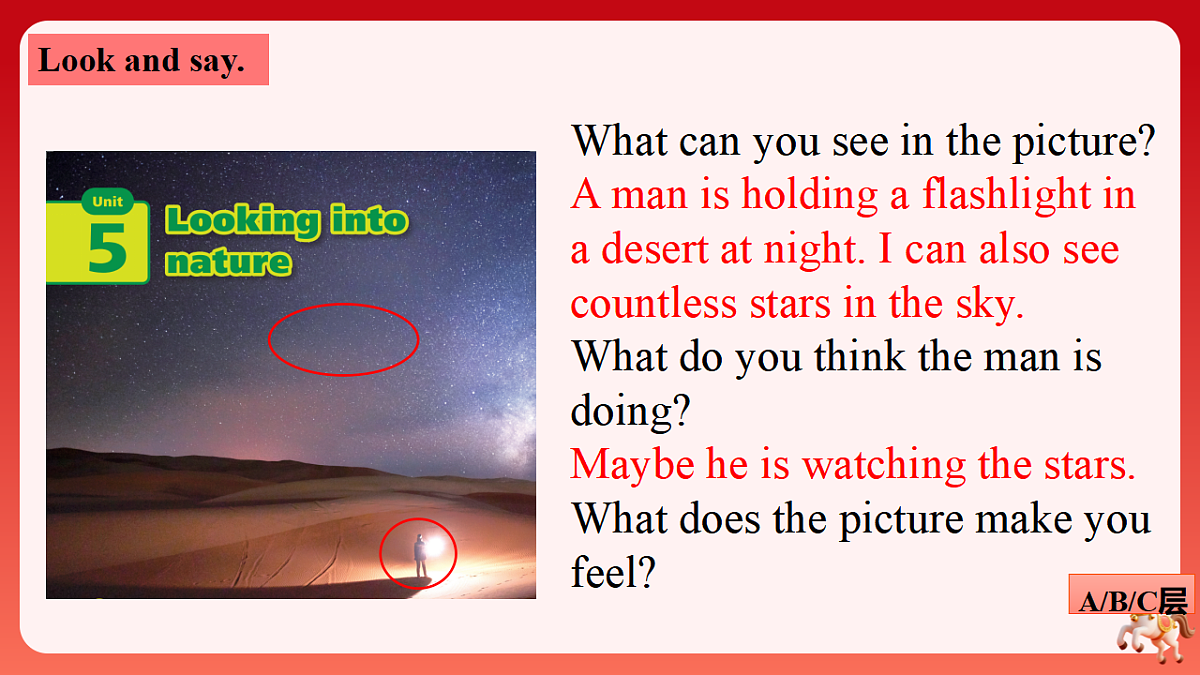 Look and say.

Unit
5
Looking into nature

What can you see in the picture?
A man is holding a flashlight in a desert at night. I can also see countless stars in the sky.
What do you think the man is doing?
Maybe he is watching the stars.
What does the picture make you feel?

A/B/C层